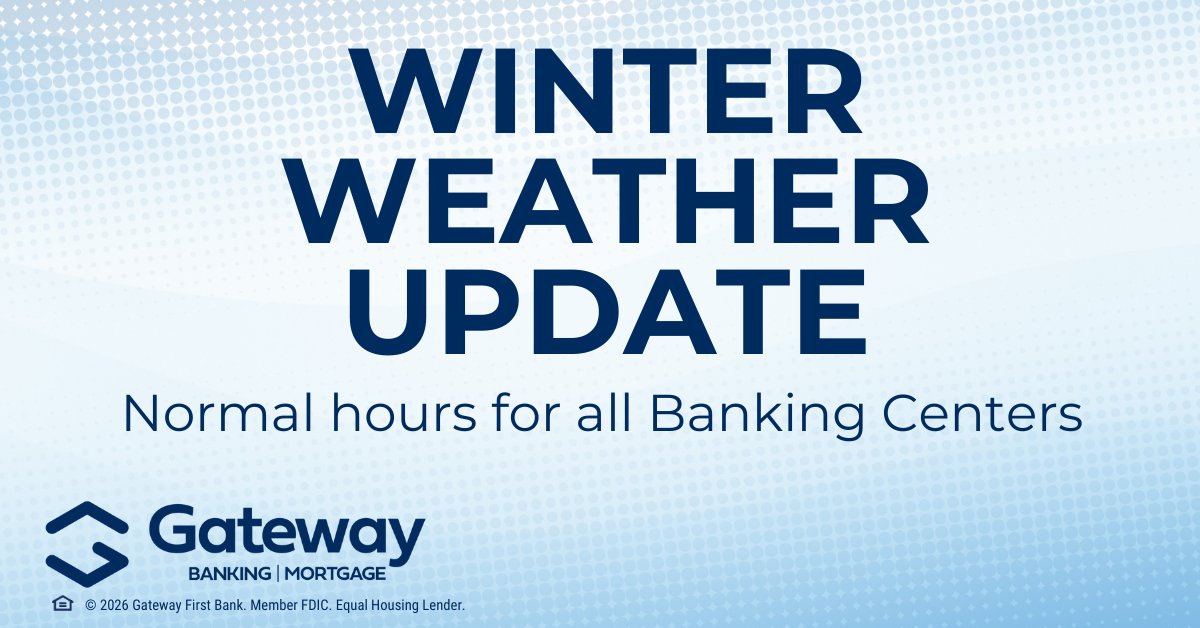 WINTER WEATHER UPDATE

Normal hours for all Banking Centers

Gateway
BANKING | MORTGAGE

© 2026 Gateway First Bank. Member FDIC. Equal Housing Lender.